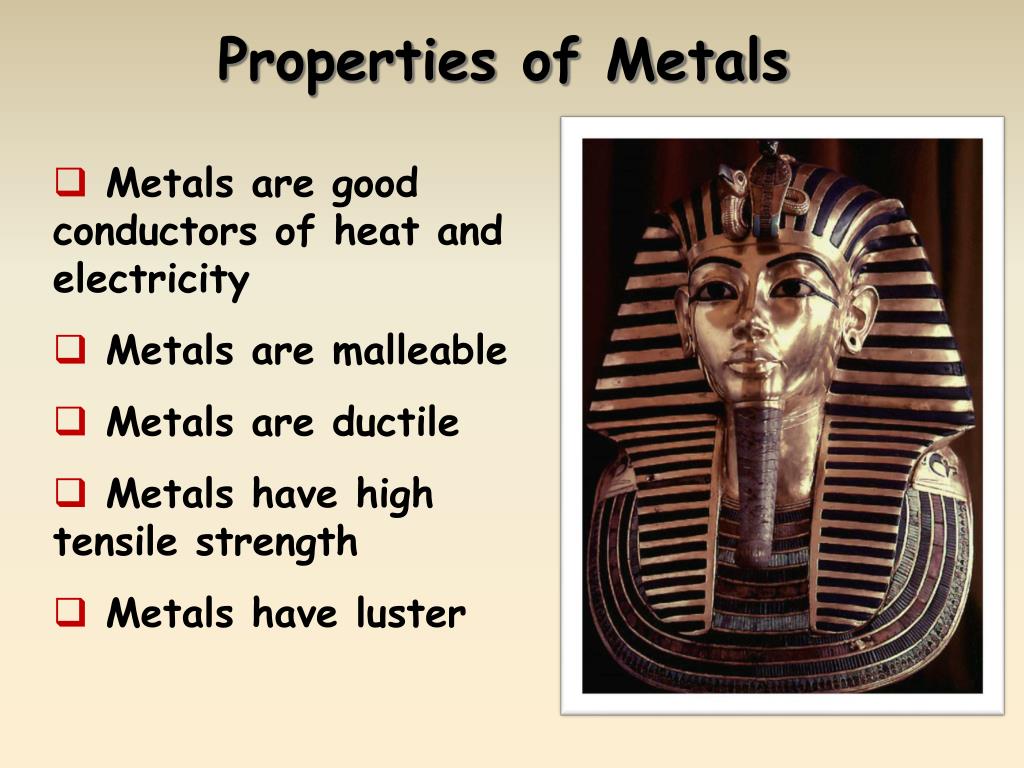 Properties of Metals

❑ Metals are good conductors of heat and electricity

❑ Metals are malleable

❑ Metals are ductile

❑ Metals have high tensile strength

❑ Metals have luster